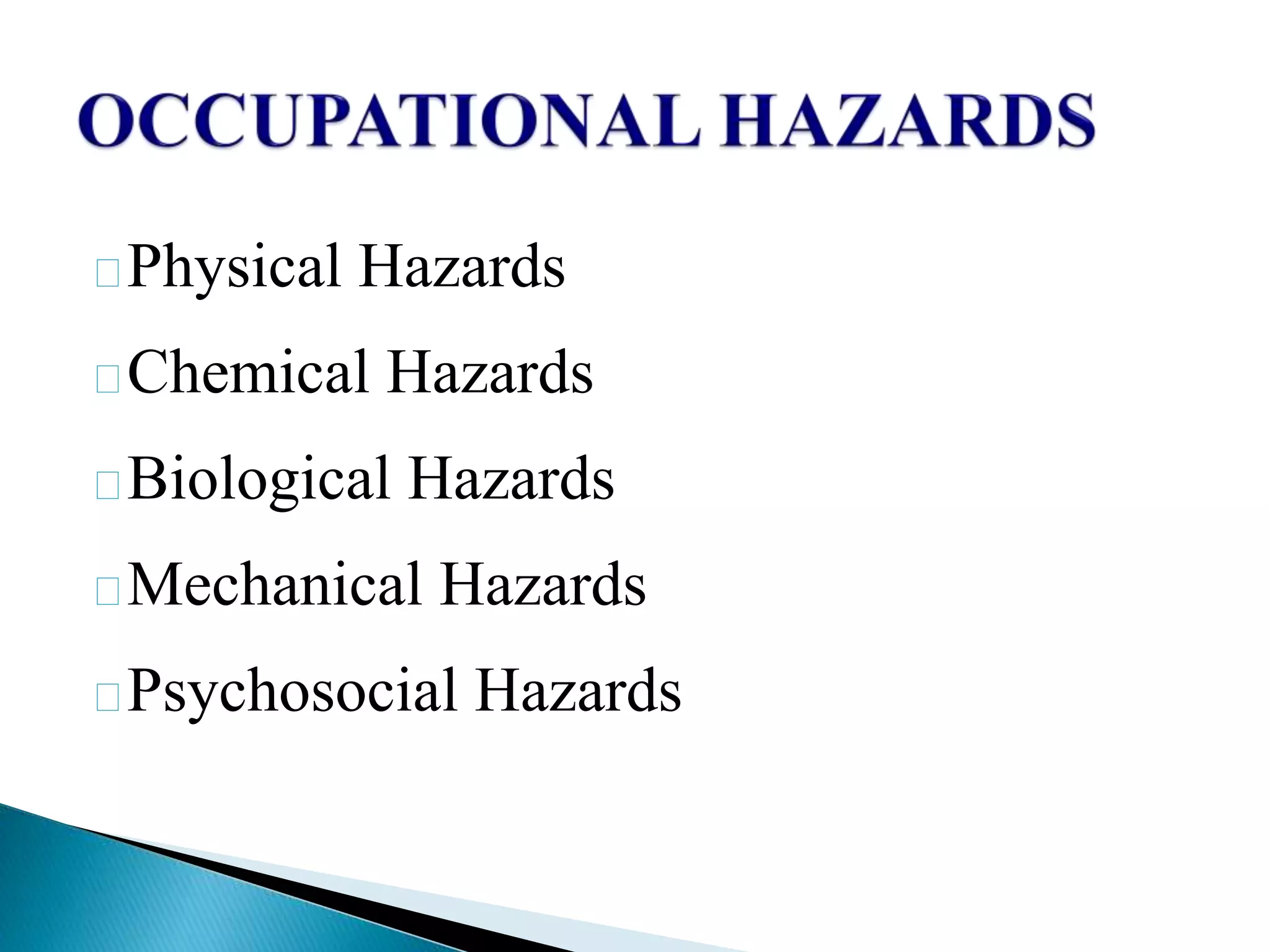 OCCUPATIONAL HAZARDS

Physical Hazards

Chemical Hazards

Biological Hazards

Mechanical Hazards

Psychosocial Hazards